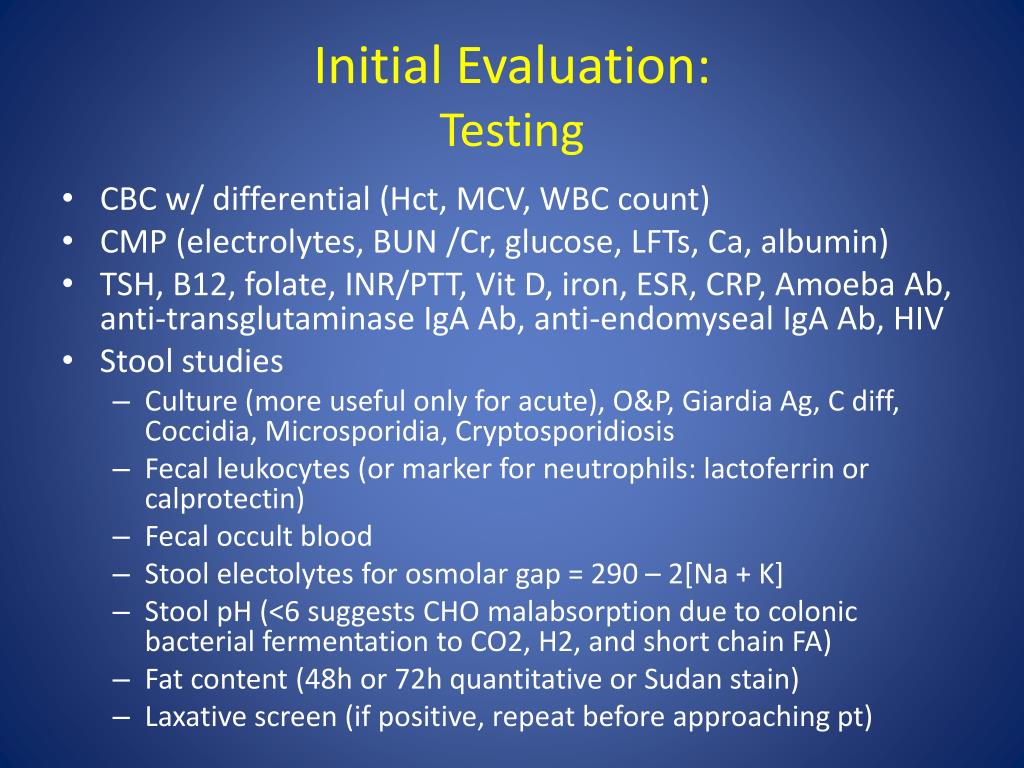 Initial Evaluation:
Testing

• CBC w/ differential (Hct, MCV, WBC count)
• CMP (electrolytes, BUN /Cr, glucose, LFTs, Ca, albumin)
• TSH, B12, folate, INR/PTT, Vit D, iron, ESR, CRP, Amoeba Ab, anti-transglutaminase IgA Ab, anti-endomyseal IgA Ab, HIV
• Stool studies
– Culture (more useful only for acute), O&P, Giardia Ag, C diff, Coccidia, Microsporidia, Cryptosporidiosis
– Fecal leukocytes (or marker for neutrophils: lactoferrin or calprotectin)
– Fecal occult blood
– Stool electolytes for osmolar gap = 290 – 2[Na + K]
– Stool pH (<6 suggests CHO malabsorption due to colonic bacterial fermentation to CO2, H2, and short chain FA)
– Fat content (48h or 72h quantitative or Sudan stain)
– Laxative screen (if positive, repeat before approaching pt)